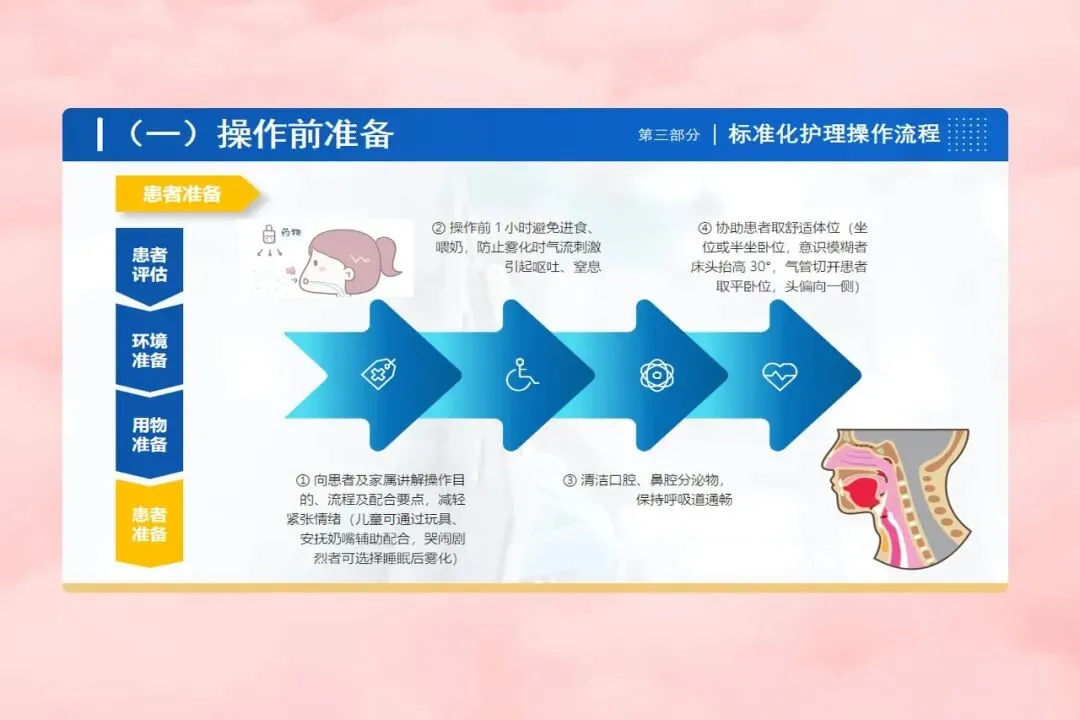 （一）操作前准备

第三部分 | 标准化护理操作流程

患者准备

患者评估

环境准备

用物准备

患者准备

药物

② 操作前 1 小时避免进食、喂奶，防止雾化时气流刺激引起呕吐、窒息

④ 协助患者取舒适体位（坐位或半坐卧位，意识模糊者床头抬高 30°，气管切开患者取平卧位，头偏向一侧）

① 向患者及家属讲解操作目的、流程及配合要点，减轻紧张情绪（儿童可通过玩具、安抚奶嘴辅助配合，哭闹剧烈者可选择睡眠后雾化）

③ 清洁口腔、鼻腔分泌物，保持呼吸道通畅